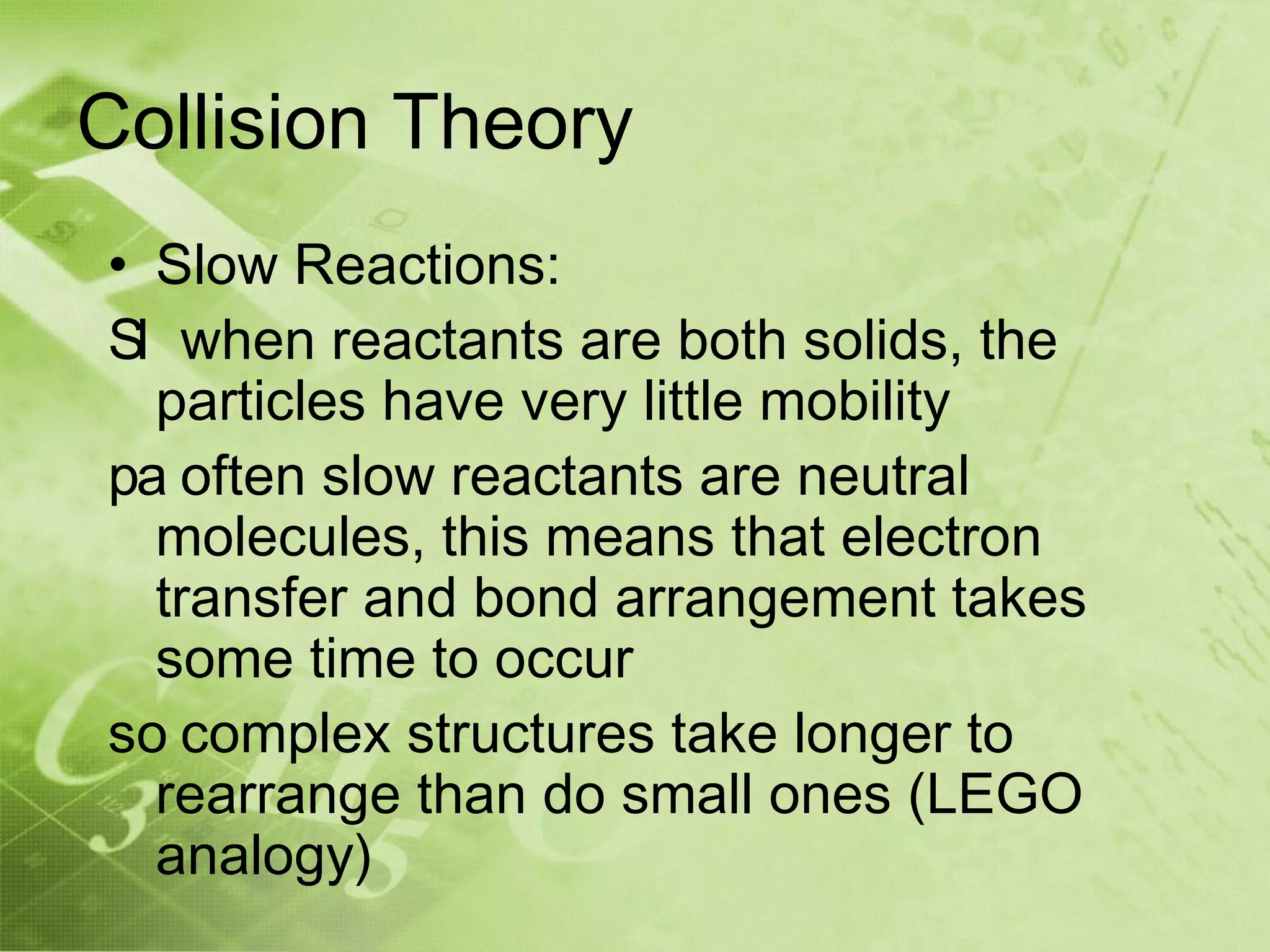 Collision Theory

• Slow Reactions:

Sl when reactants are both solids, the particles have very little mobility

pa often slow reactants are neutral molecules, this means that electron transfer and bond arrangement takes some time to occur

so complex structures take longer to rearrange than do small ones (LEGO analogy)